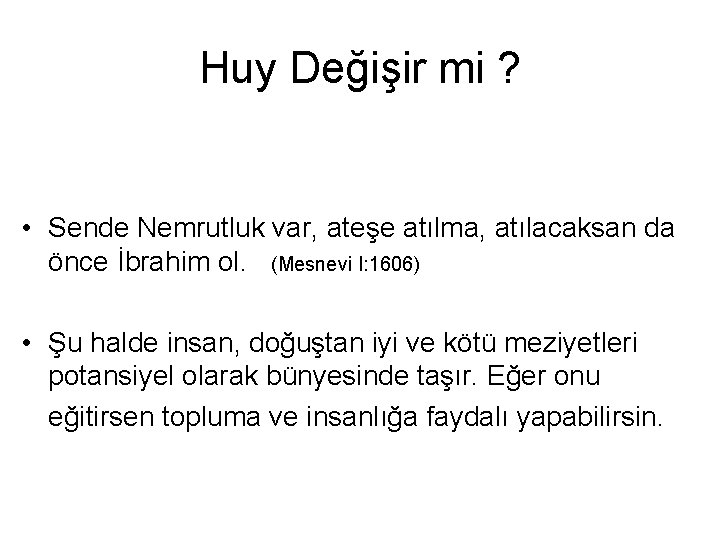 Huy Değişir mi ?

• Sende Nemrutluk var, ateşe atılma, atılacaksan da önce İbrahim ol. (Mesnevi I:1606)

• Şu halde insan, doğuştan iyi ve kötü meziyetleri potansiyel olarak bünyesinde taşır. Eğer onu eğitirsen topluma ve insanlığa faydalı yapabilirsin.